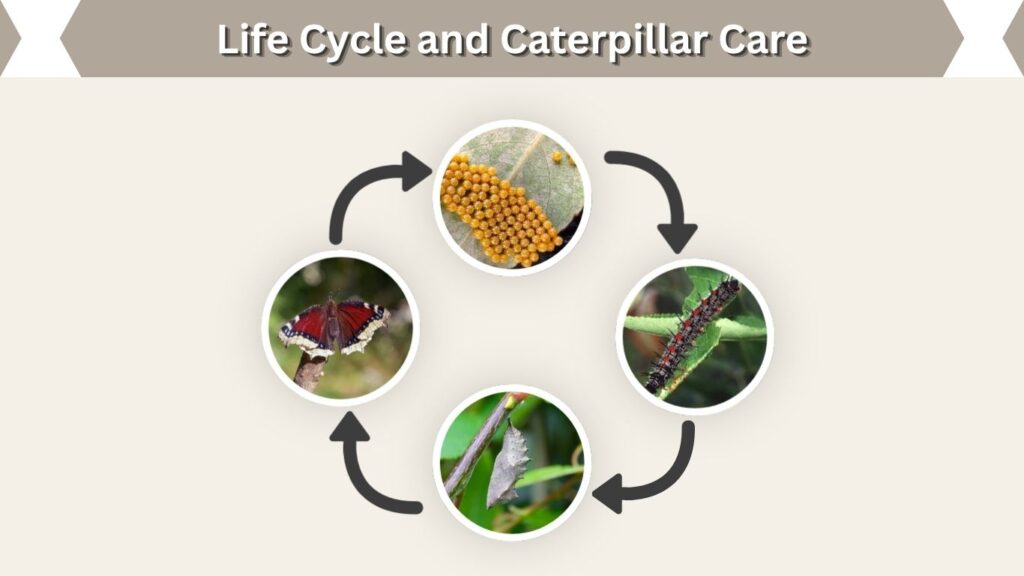 Life Cycle and Caterpillar Care